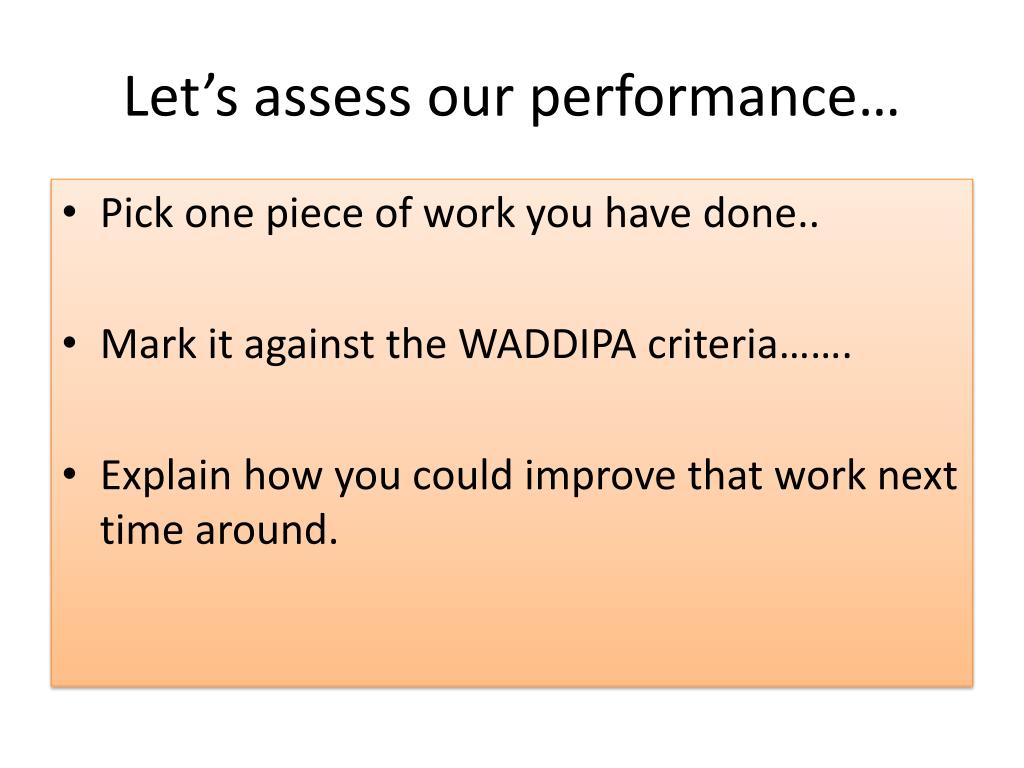 Let’s assess our performance…

• Pick one piece of work you have done..

• Mark it against the WADDIPA criteria…….

• Explain how you could improve that work next time around.